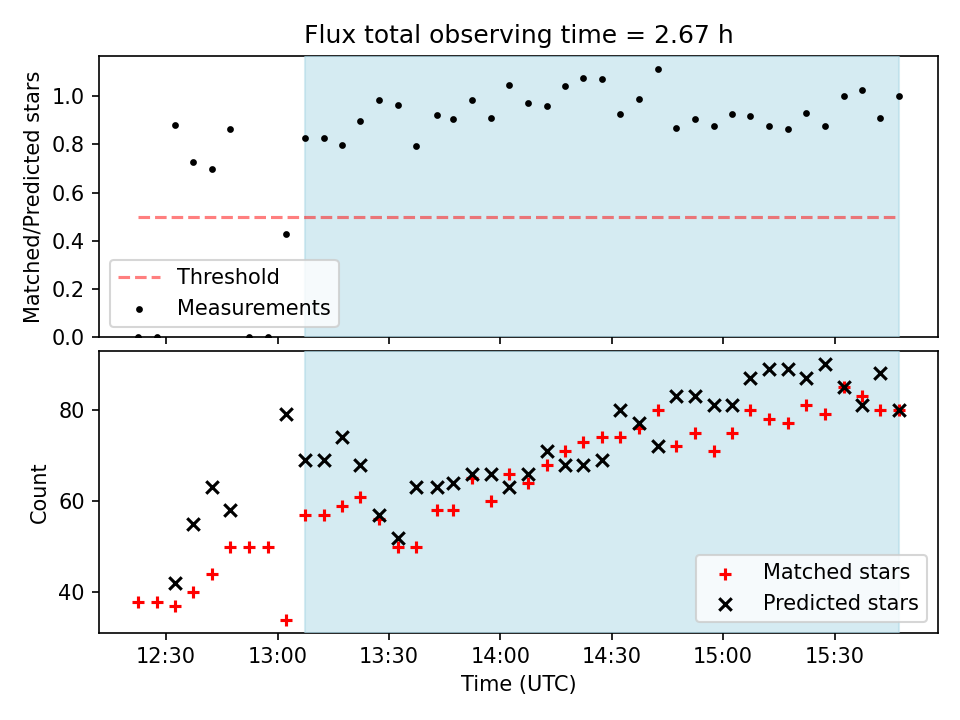 Flux total observing time = 2.67 h

Matched/Predicted stars

1.0
0.8
0.6
0.4
0.2
0.0

Threshold
Measurements

Count

80
60
40

Matched stars
Predicted stars

12:30
13:00
13:30
14:00
14:30
15:00
15:30

Time (UTC)